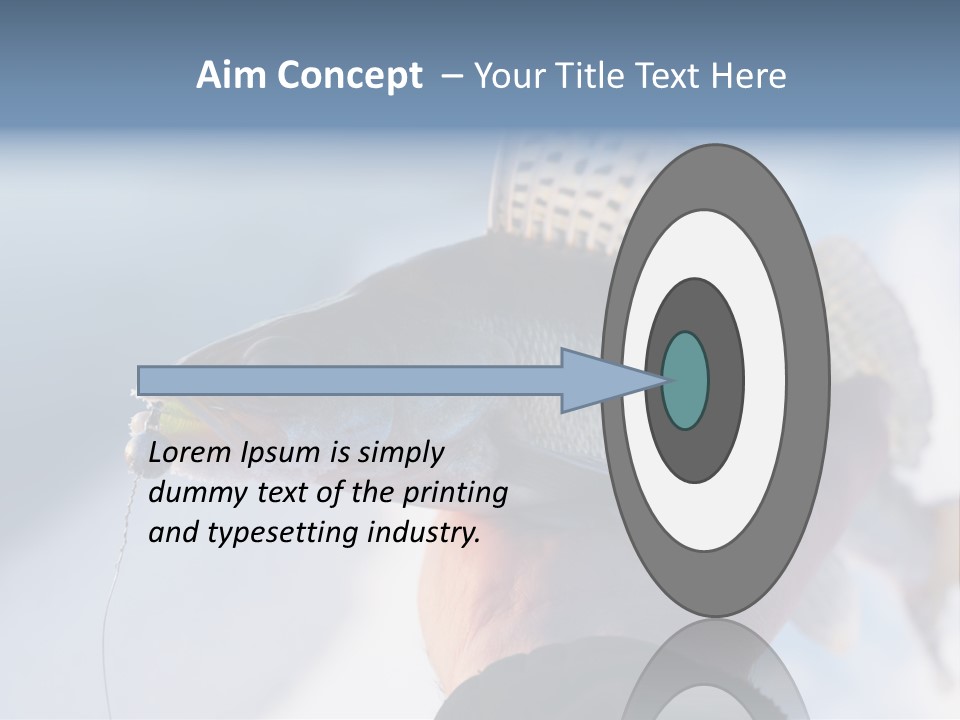 Aim Concept – Your Title Text Here

Lorem Ipsum is simply dummy text of the printing and typesetting industry.